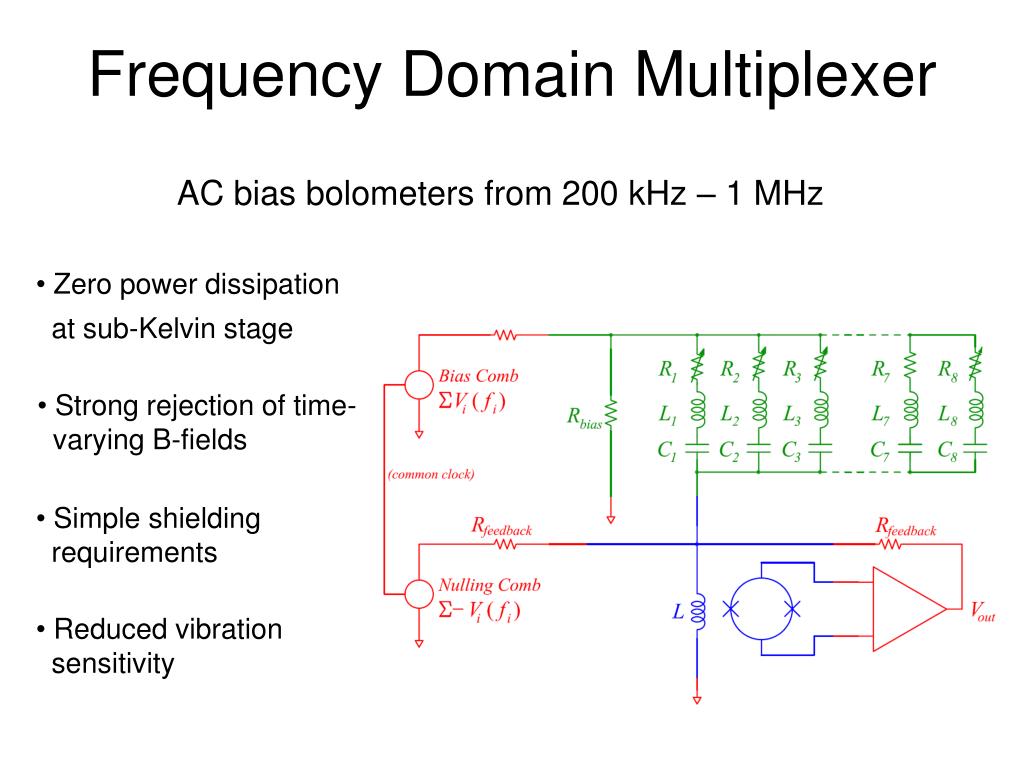 Frequency Domain Multiplexer

AC bias bolometers from 200 kHz – 1 MHz

• Zero power dissipation at sub-Kelvin stage

• Strong rejection of time-varying B-fields

• Simple shielding requirements

• Reduced vibration sensitivity

Bias Comb
$\Sigma V_i(f_i)$

(common clock)

Nulling Comb
$\Sigma - V_i(f_i)$

$R_{bias}$

$R_1$ $R_2$ $R_3$ $R_7$ $R_8$

$L_1$ $L_2$ $L_3$ $L_7$ $L_8$

$C_1$ $C_2$ $C_3$ $C_7$ $C_8$

$R_{feedback}$

$R_{feedback}$

$L$

$V_{out}$